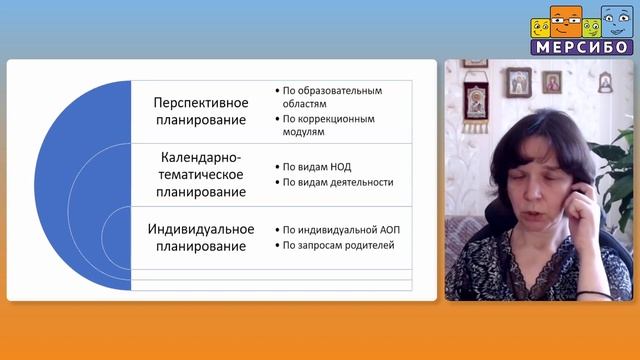 МЕРСИБО

Перспективное планирование

• По образовательным областям
• По коррекционным модулям

Календарно-тематическое планирование

• По видам НОД
• По видам деятельности

Индивидуальное планирование

• По индивидуальной АОП
• По запросам родителей